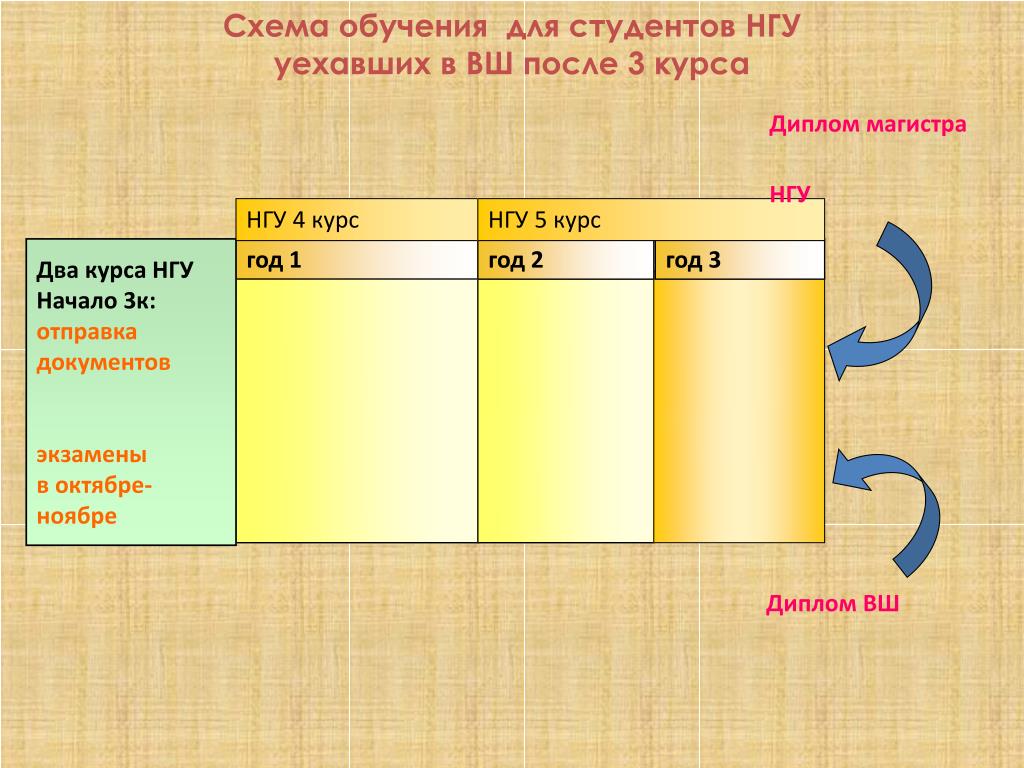 Схема обучения для студентов НГУ уехавших в ВШ после 3 курса

Диплом магистра

НГУ

Два курса НГУ
Начало 3к:
отправка документов

экзамены в октябре-ноябре

| НГУ 4 курс | НГУ 5 курс | |
|---|---|---|
| год 1 | год 2 | год 3 |
| | | |

Диплом ВШ